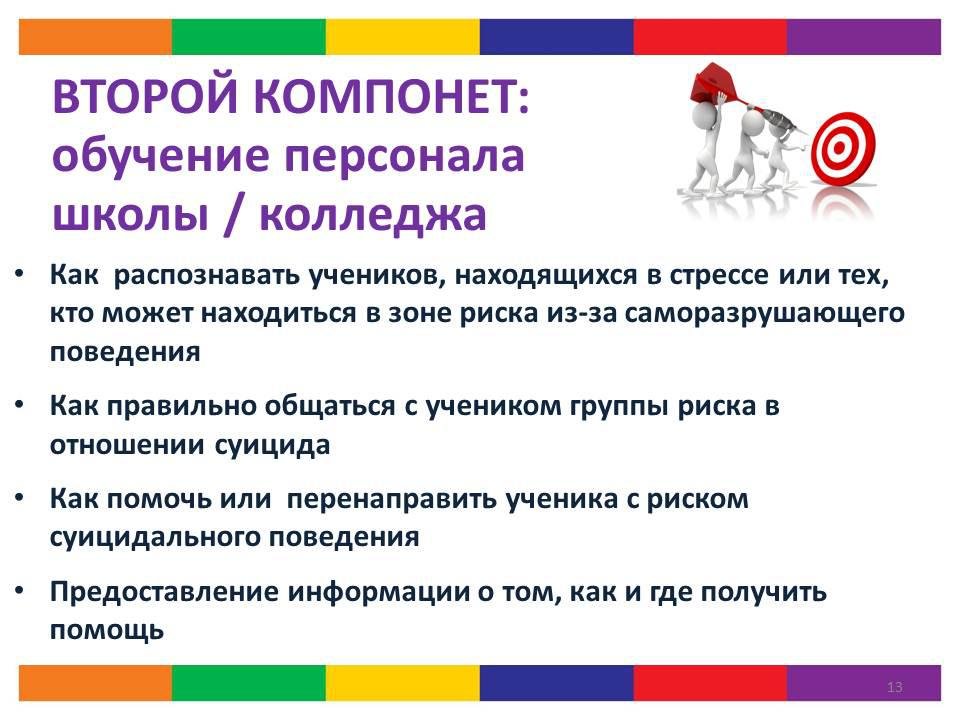 ВТОРОЙ КОМПОНЕТ:
обучение персонала школы / колледжа

• Как распознавать учеников, находящихся в стрессе или тех, кто может находиться в зоне риска из-за саморазрушающего поведения

• Как правильно общаться с учеником группы риска в отношении суицида

• Как помочь или перенаправить ученика с риском суицидального поведения

• Предоставление информации о том, как и где получить помощь

13